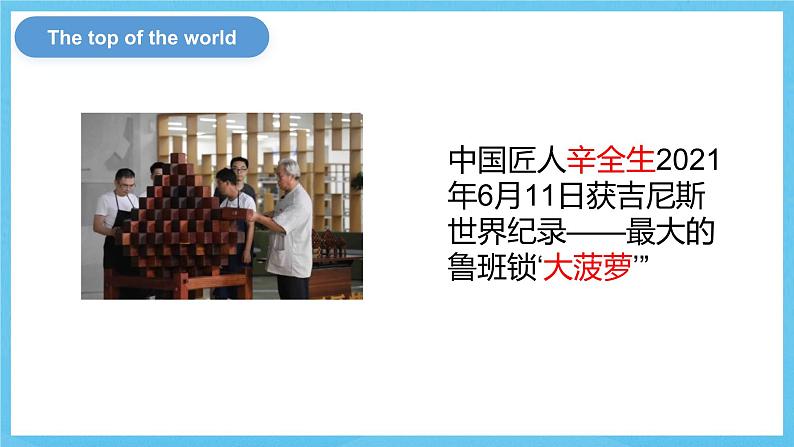 The top of the world

中国匠人辛全生2021年6月11日获吉尼斯世界纪录——最大的鲁班锁‘大菠萝’”